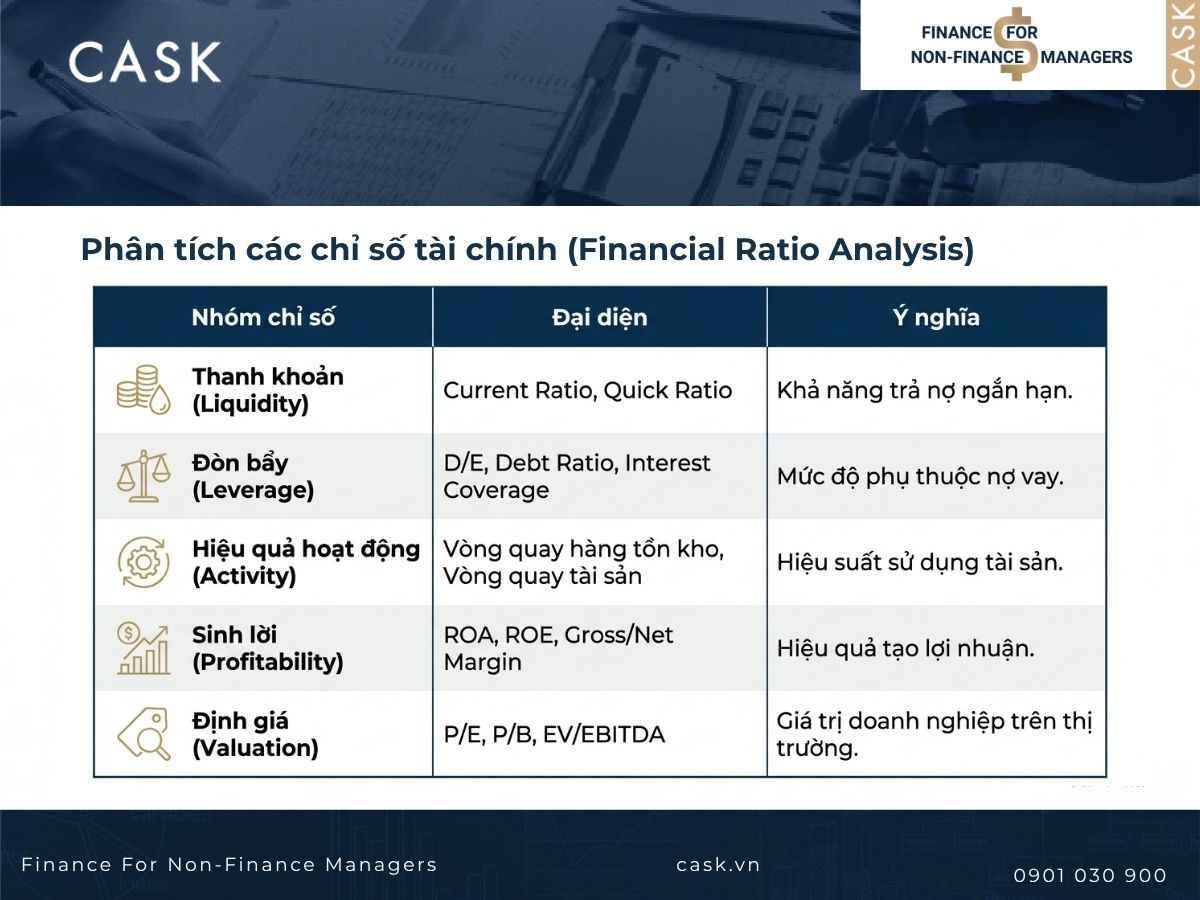 CASK

FINANCE FOR NON-FINANCE MANAGERS

CASK

Phân tích các chỉ số tài chính (Financial Ratio Analysis)

| Nhóm chỉ số | Đại diện | Ý nghĩa |
|---|---|---|
| Thanh khoản (Liquidity) | Current Ratio, Quick Ratio | Khả năng trả nợ ngắn hạn. |
| Đòn bẩy (Leverage) | D/E, Debt Ratio, Interest Coverage | Mức độ phụ thuộc nợ vay. |
| Hiệu quả hoạt động (Activity) | Vòng quay hàng tồn kho, Vòng quay tài sản | Hiệu suất sử dụng tài sản. |
| Sinh lời (Profitability) | ROA, ROE, Gross/Net Margin | Hiệu quả tạo lợi nhuận. |
| Định giá (Valuation) | P/E, P/B, EV/EBITDA | Giá trị doanh nghiệp trên thị trường. |

Finance For Non-Finance Managers

cask.vn

0901 030 900